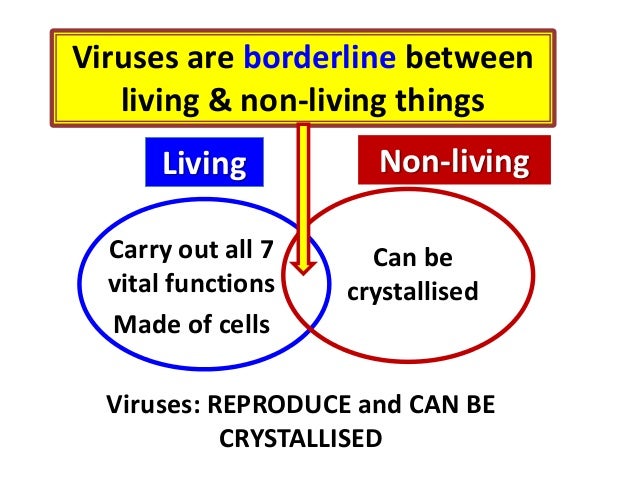 Viruses are borderline between living & non-living things

Living

Non-living

Carry out all 7 vital functions

Made of cells

Can be crystallised

Viruses: REPRODUCE and CAN BE CRYSTALLISED